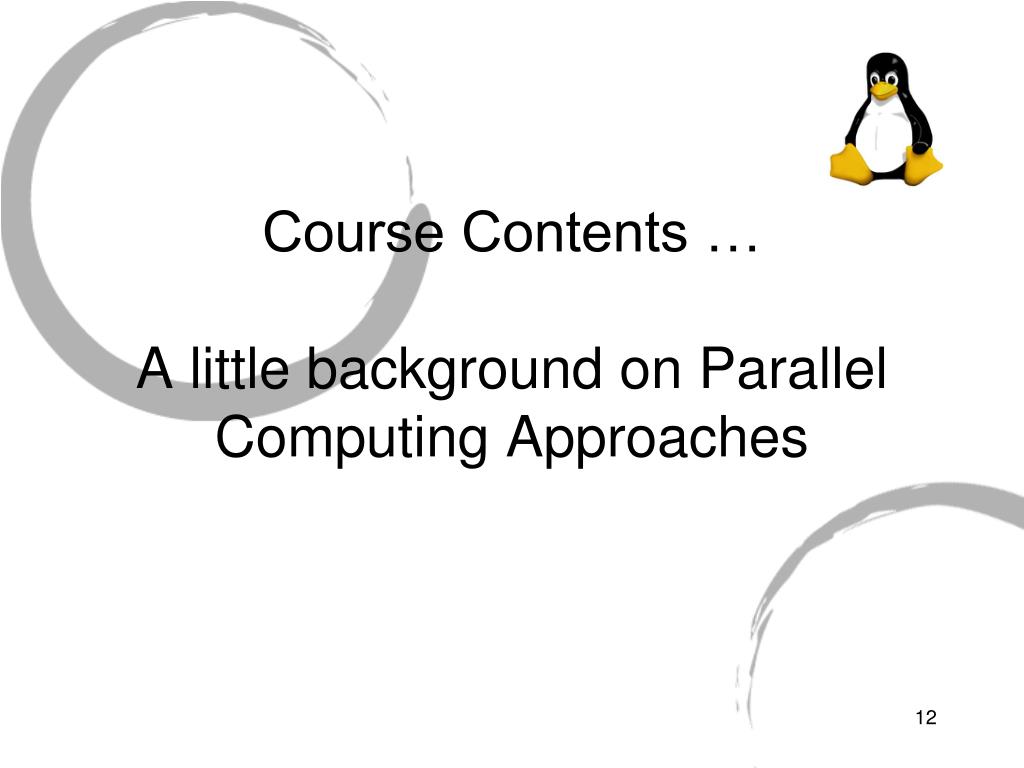 Course Contents …

A little background on Parallel Computing Approaches

12